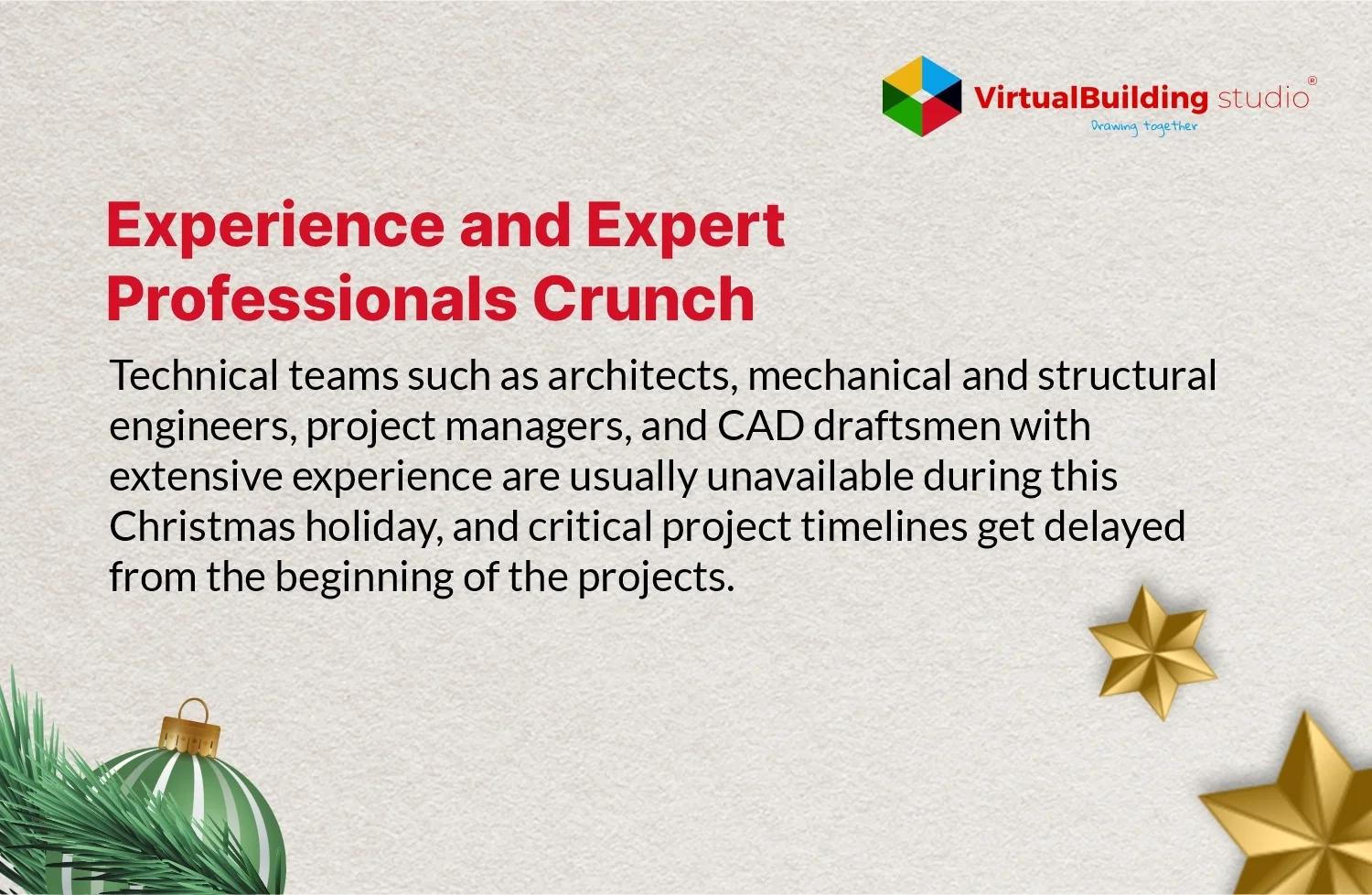 VirtualBuilding studio®
Drawing together

Experience and Expert Professionals Crunch

Technical teams such as architects, mechanical and structural engineers, project managers, and CAD draftsmen with extensive experience are usually unavailable during this Christmas holiday, and critical project timelines get delayed from the beginning of the projects.